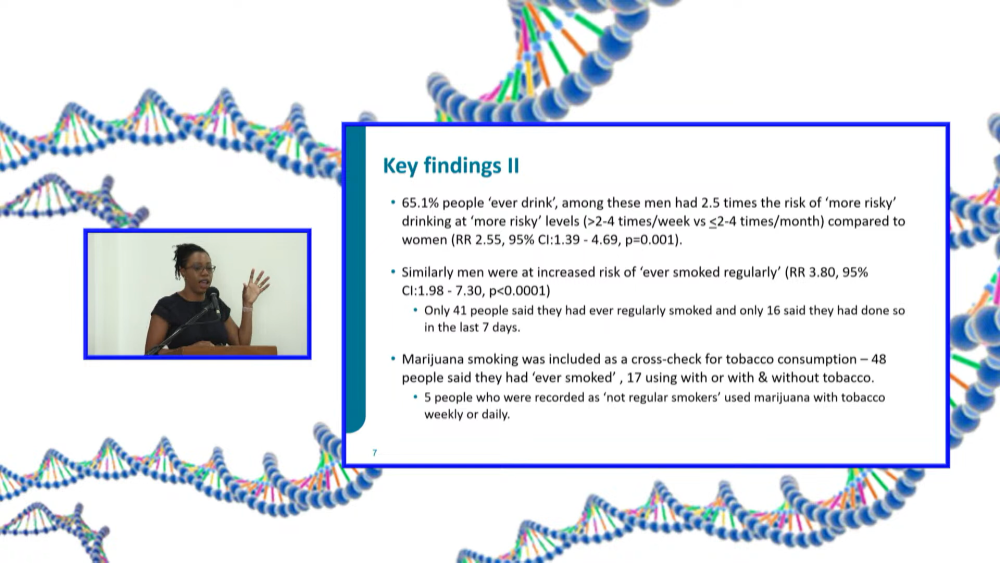 Key findings II

• 65.1% people 'ever drink', among these men had 2.5 times the risk of 'more risky' drinking at 'more risky' levels (>2-4 times/week vs $\leq$2-4 times/month) compared to women (RR 2.55, 95% CI:1.39 - 4.69, p=0.001).

• Similarly men were at increased risk of 'ever smoked regularly' (RR 3.80, 95% CI:1.98 - 7.30, p<0.0001)
  • Only 41 people said they had ever regularly smoked and only 16 said they had done so in the last 7 days.

• Marijuana smoking was included as a cross-check for tobacco consumption – 48 people said they had 'ever smoked' , 17 using with or with & without tobacco.
  • 5 people who were recorded as 'not regular smokers' used marijuana with tobacco weekly or daily.

7